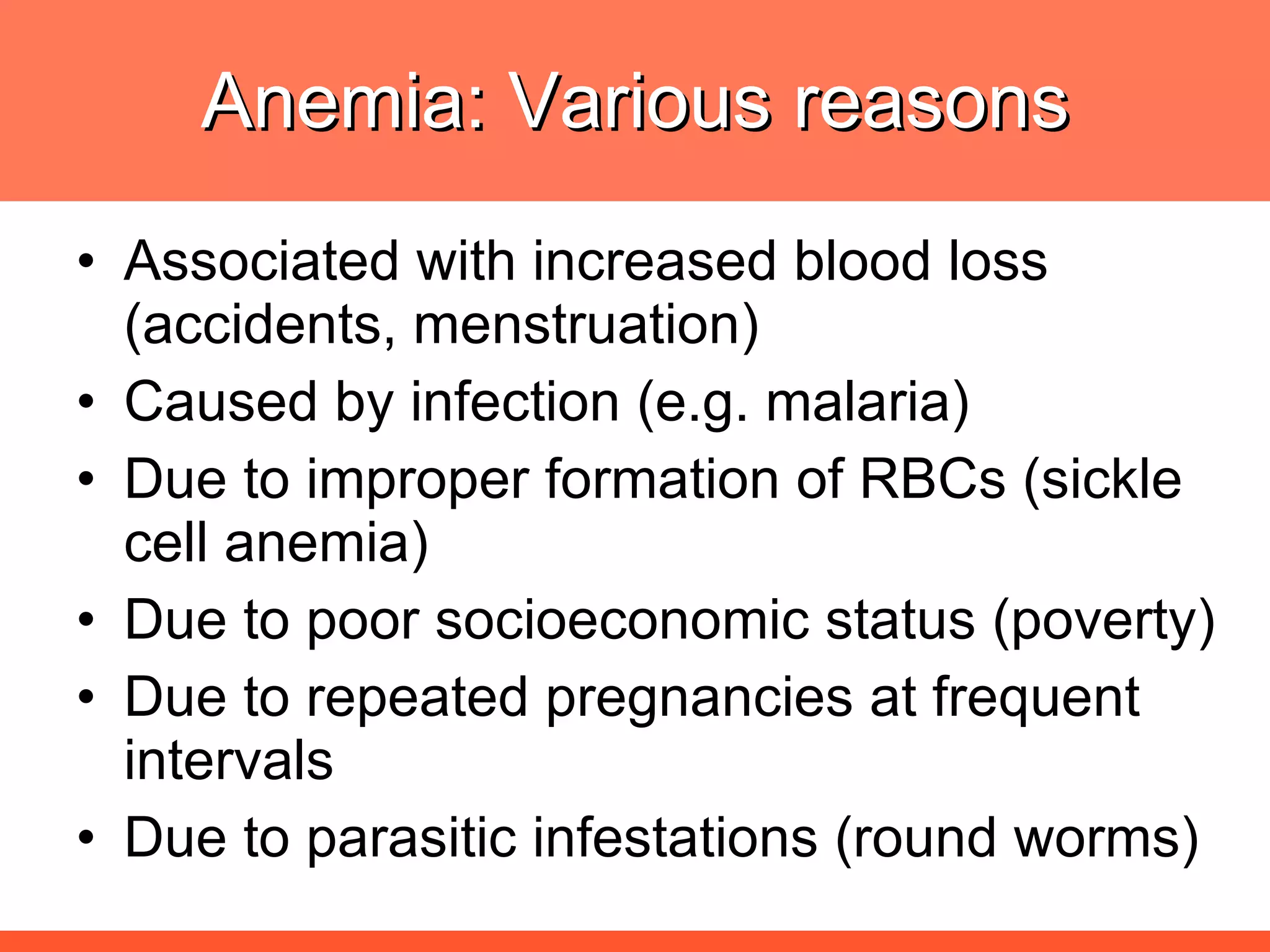 Anemia: Various reasons

• Associated with increased blood loss (accidents, menstruation)
• Caused by infection (e.g. malaria)
• Due to improper formation of RBCs (sickle cell anemia)
• Due to poor socioeconomic status (poverty)
• Due to repeated pregnancies at frequent intervals
• Due to parasitic infestations (round worms)